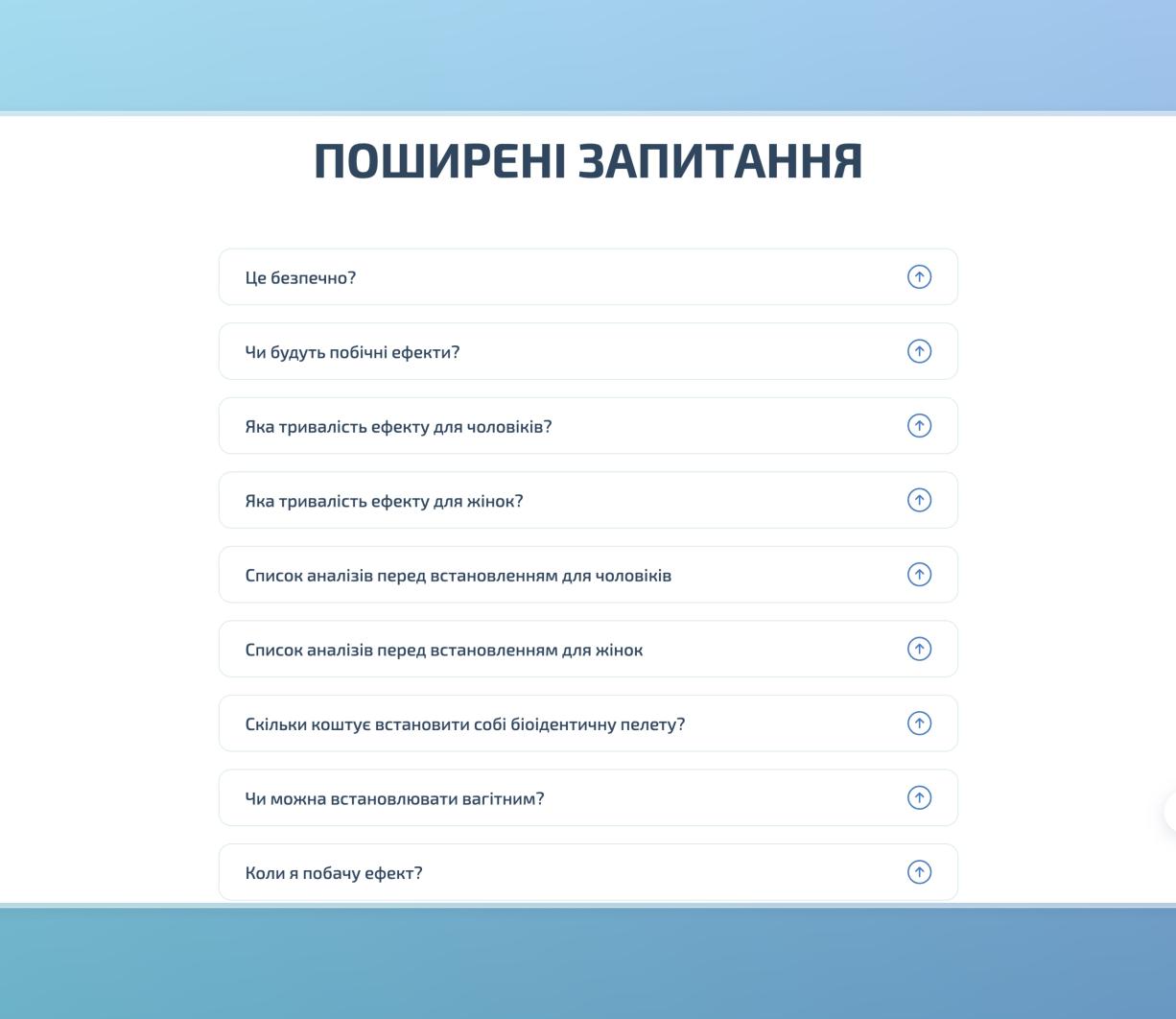 ПОШИРЕНІ ЗАПИТАННЯ

Це безпечно?

Чи будуть побічні ефекти?

Яка тривалість ефекту для чоловіків?

Яка тривалість ефекту для жінок?

Список аналізів перед встановленням для чоловіків

Список аналізів перед встановленням для жінок

Скільки коштує встановити собі біоідентичну пелету?

Чи можна встановлювати вагітним?

Коли я побачу ефект?